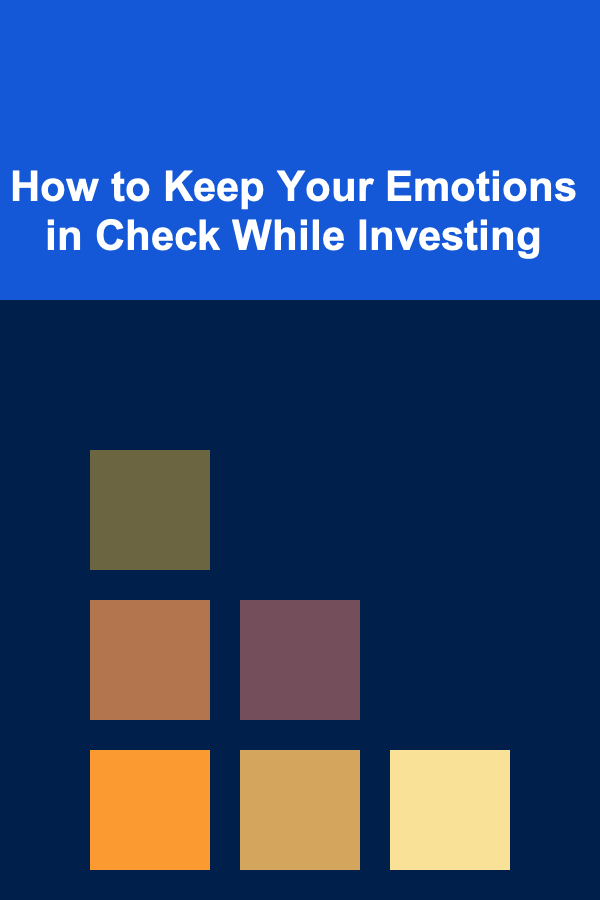 How to Keep Your Emotions in Check While Investing